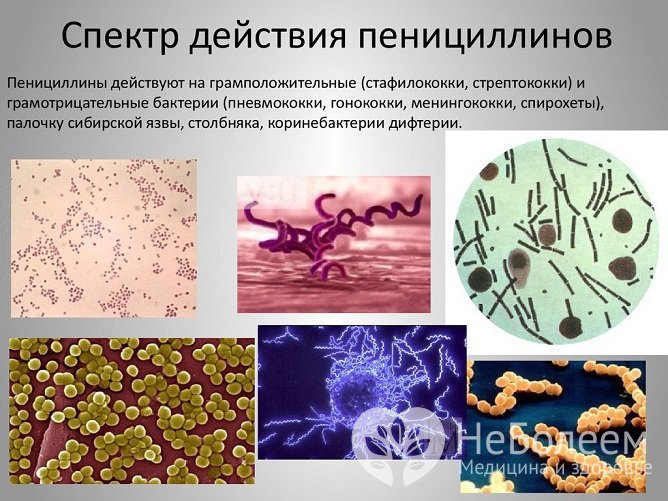 Спектр действия пенициллинов

Пенициллины действуют на грамположительные (стафилококки, стрептококки) и грамотрицательные бактерии (пневмококки, гонококки, менингококки, спирохеты), палочку сибирской язвы, столбняка, коринебактерии дифтерии.

НеБолеем
Медицина и здоровье